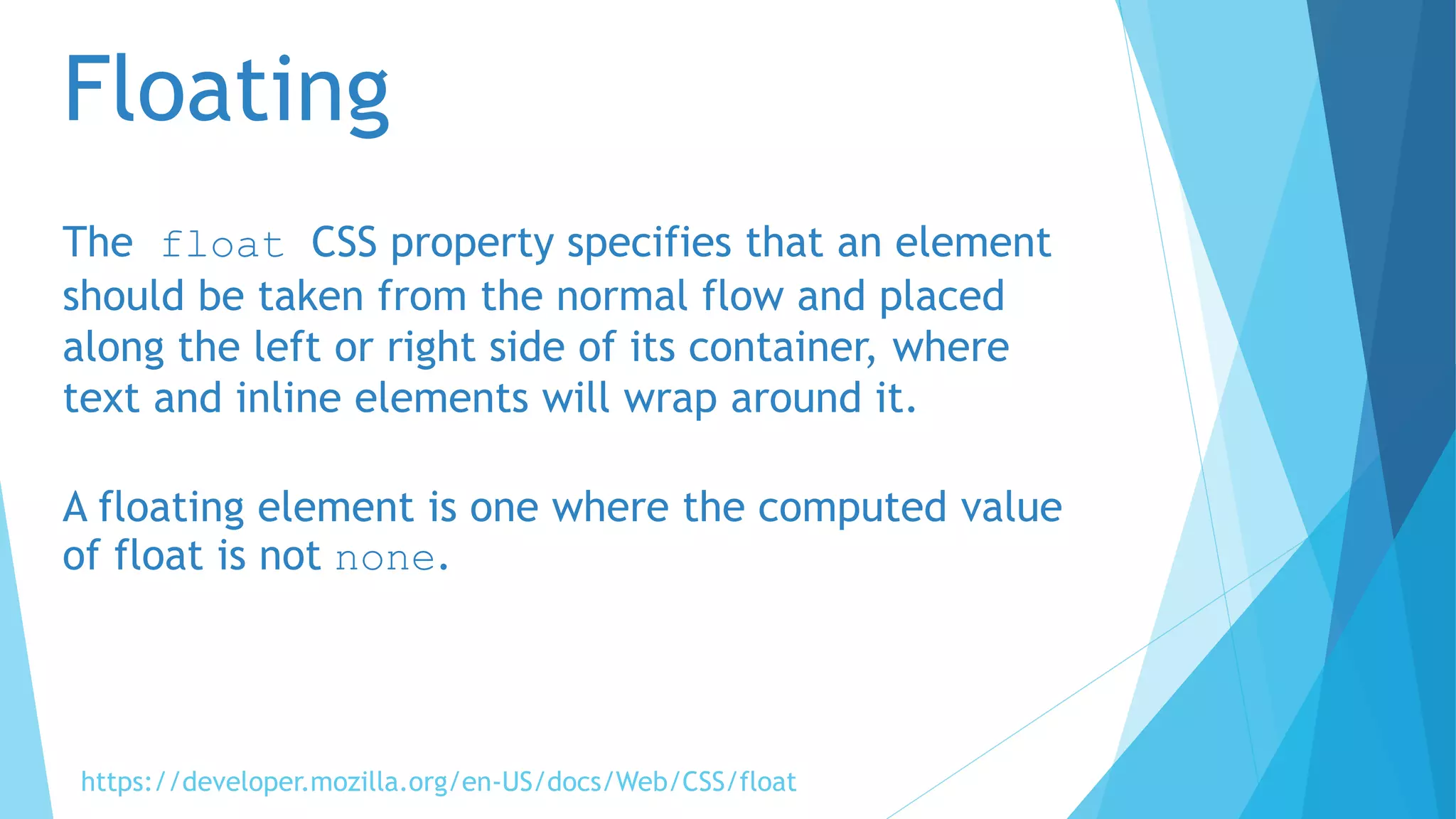 Floating

The float CSS property specifies that an element should be taken from the normal flow and placed along the left or right side of its container, where text and inline elements will wrap around it.

A floating element is one where the computed value of float is not none.

https://developer.mozilla.org/en-US/docs/Web/CSS/float